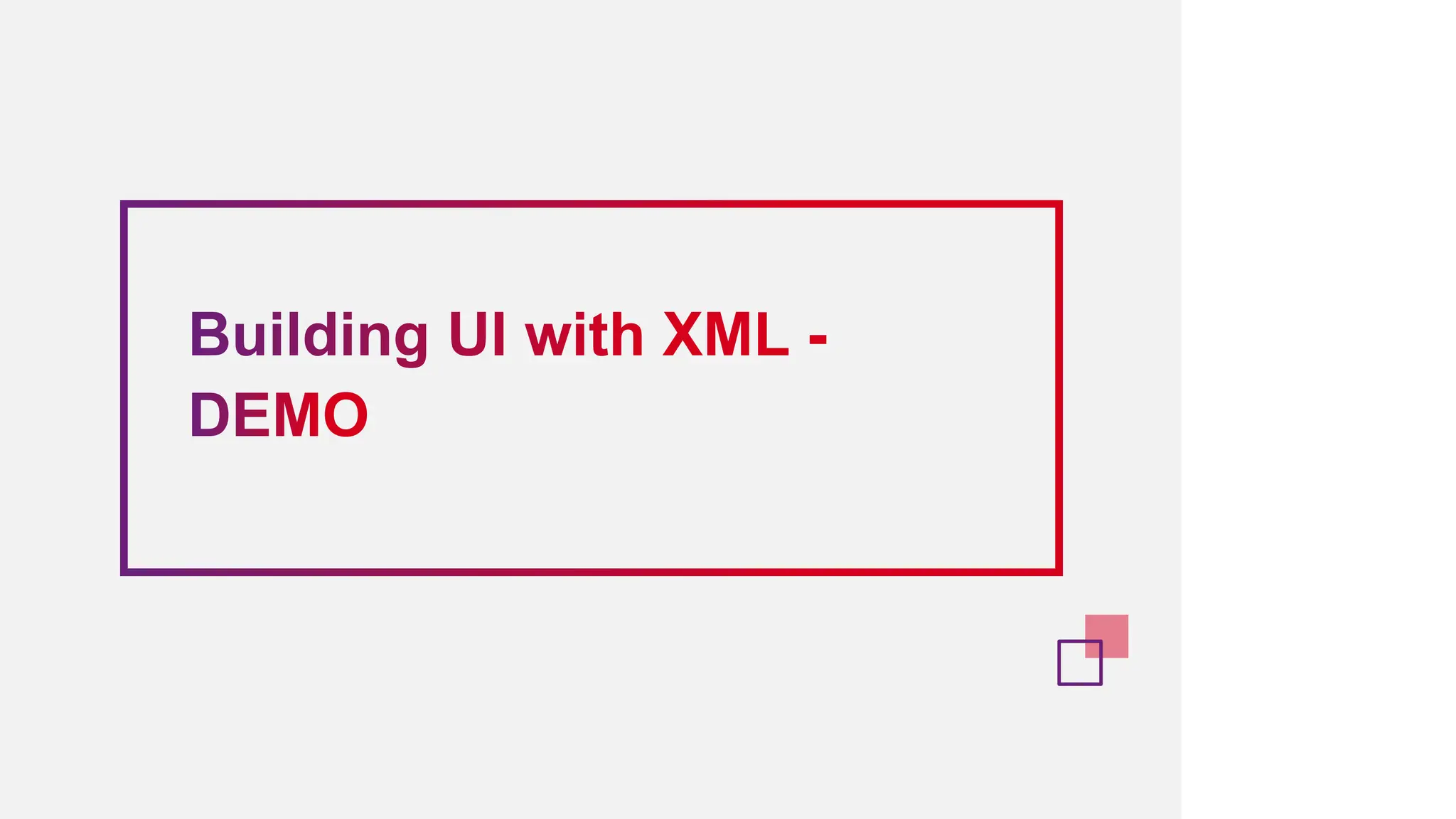 Building UI with XML - DEMO